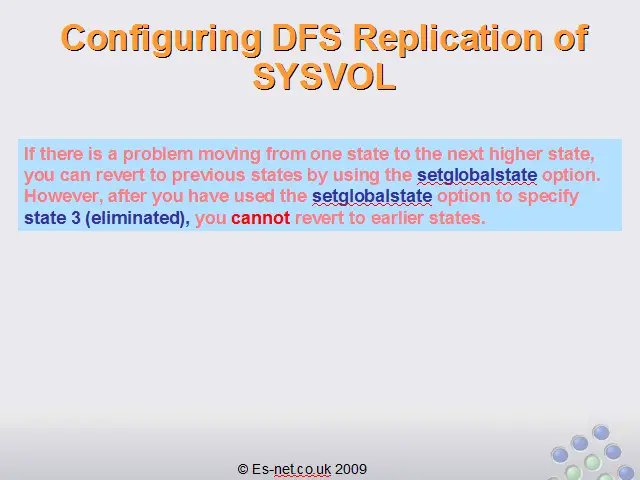 Configuring DFS Replication of SYSVOL

If there is a problem moving from one state to the next higher state, you can revert to previous states by using the setglobalstate option. However, after you have used the setglobalstate option to specify state 3 (eliminated), you cannot revert to earlier states.

© Es-net.co.uk 2009